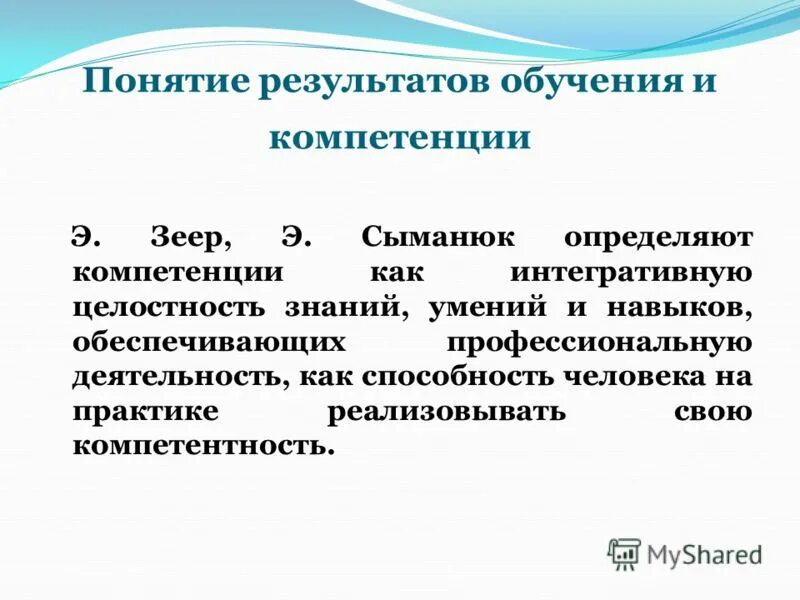 Понятие результатов обучения и компетенции

Э. Зеер, Э. Сыманюк определяют компетенции как интегративную целостность знаний, умений и навыков, обеспечивающих профессиональную деятельность, как способность человека на практике реализовывать свою компетентность.

MyShared